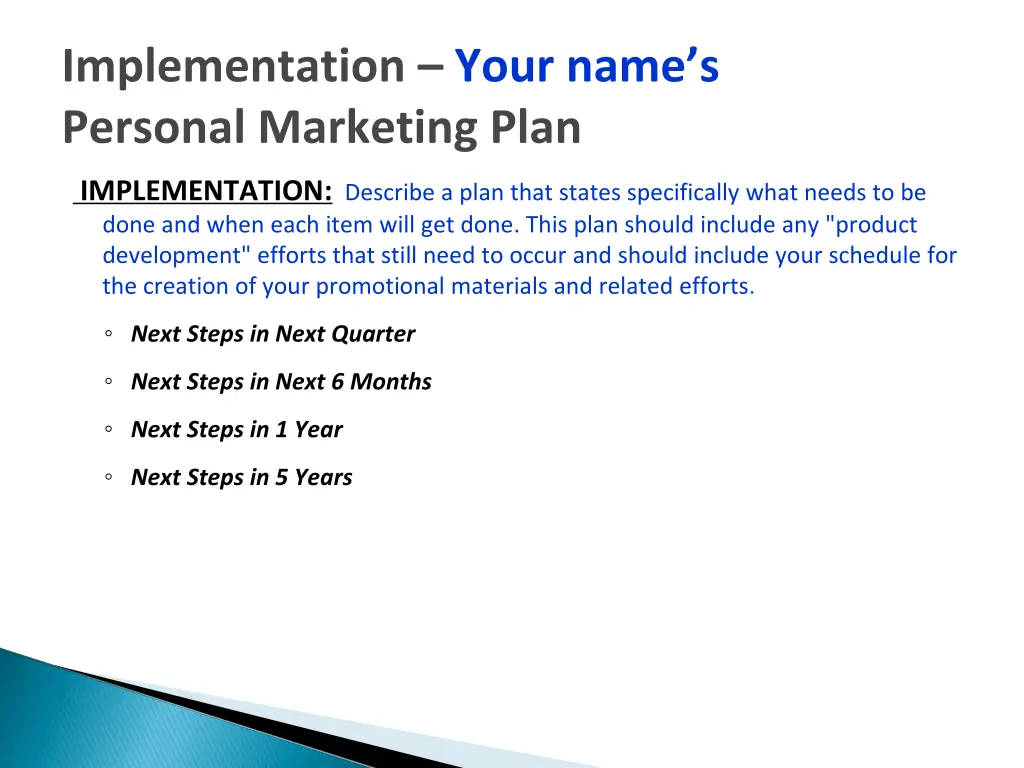 Implementation – Your name's Personal Marketing Plan

IMPLEMENTATION: Describe a plan that states specifically what needs to be done and when each item will get done. This plan should include any "product development" efforts that still need to occur and should include your schedule for the creation of your promotional materials and related efforts.

◦ Next Steps in Next Quarter

◦ Next Steps in Next 6 Months

◦ Next Steps in 1 Year

◦ Next Steps in 5 Years